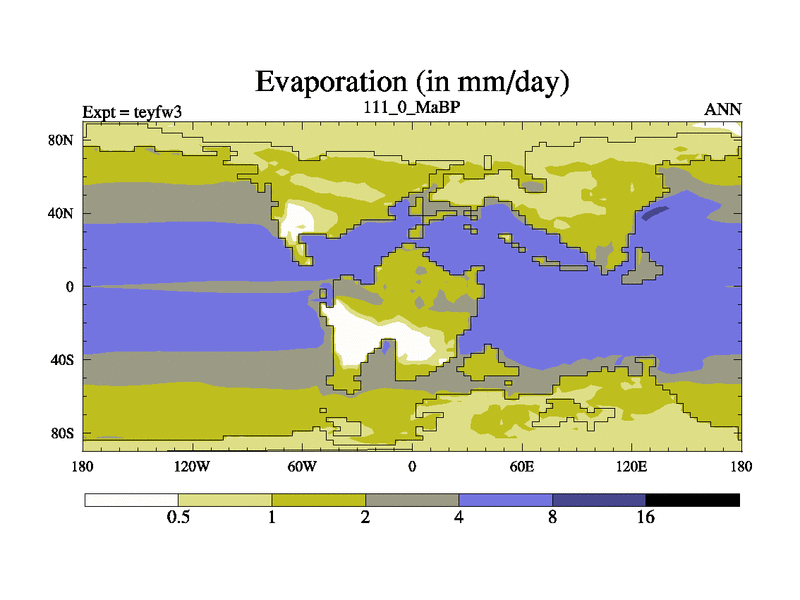 Evaporation (in mm/day)

Expt = teyfw3

111_0_MaBP

ANN

80N

40N

0

40S

80S

180

120W

60W

0

60E

120E

180

0.5

1

2

4

8

16